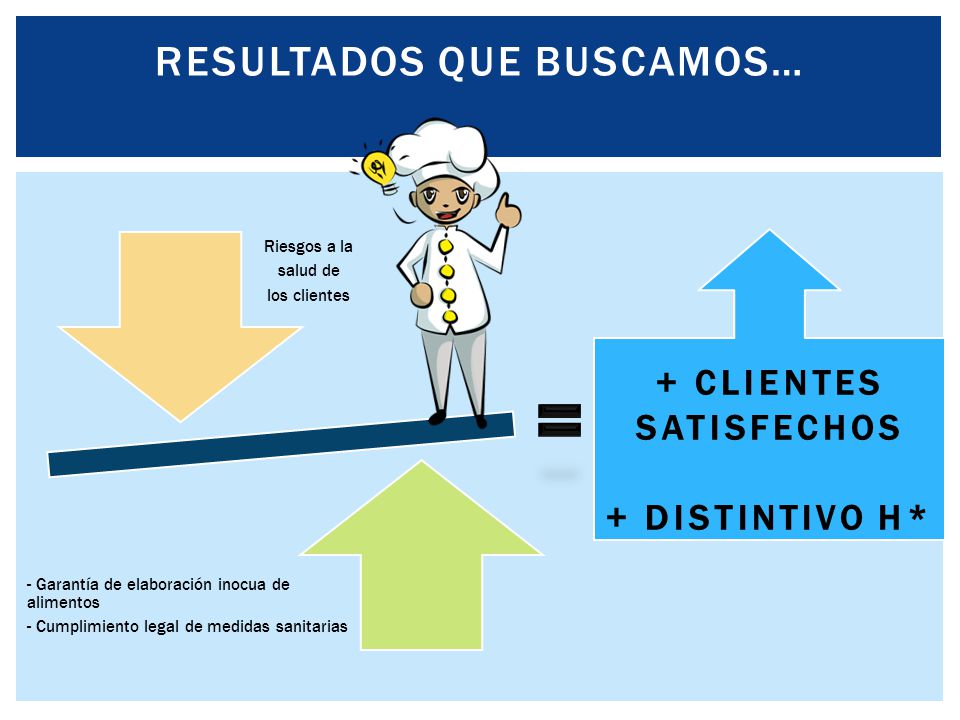 RESULTADOS QUE BUSCAMOS…

Riesgos a la salud de los clientes

=

+ CLIENTES SATISFECHOS

+ DISTINTIVO H*

- Garantía de elaboración inocua de alimentos
- Cumplimiento legal de medidas sanitarias